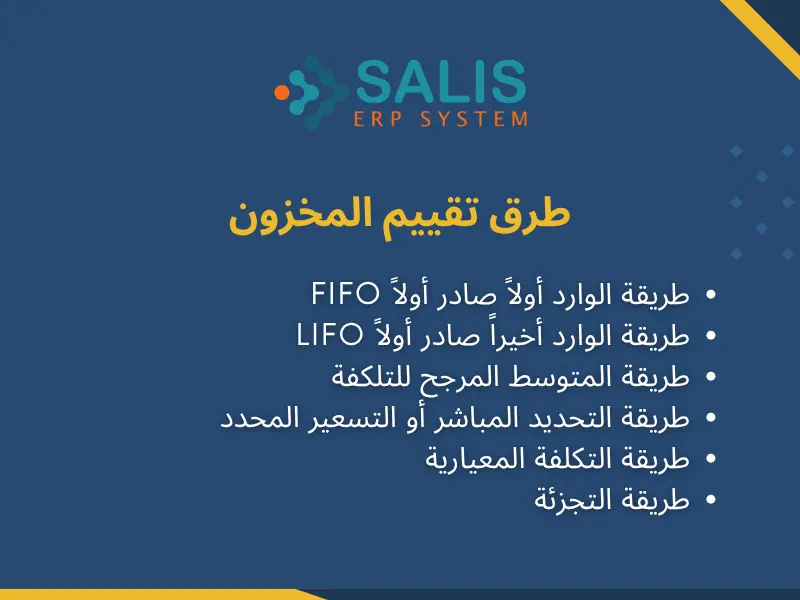 SALIS
ERP SYSTEM

طرق تقييم المخزون

• طريقة الوارد أولاً صادر أولاً FIFO
• طريقة الوارد أخيراً صادر أولاً LIFO
• طريقة المتوسط المرجح للتلكفة
• طريقة التحديد المباشر أو التسعير المحدد
• طريقة التكلفة المعيارية
• طريقة التجزئة